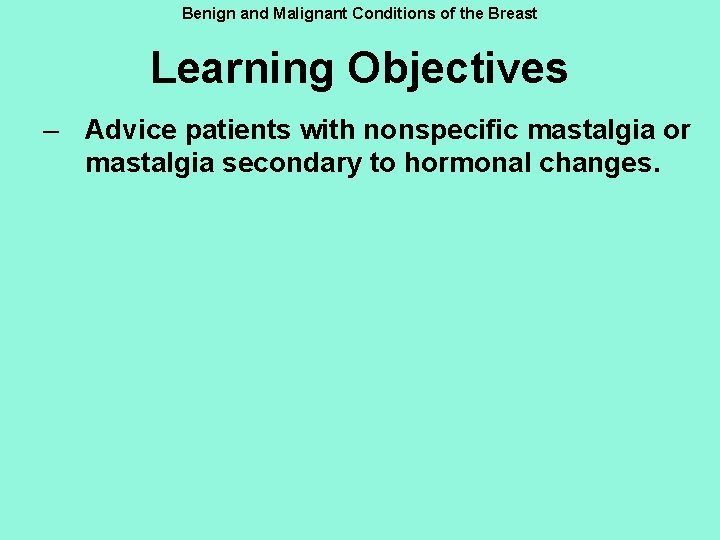 Benign and Malignant Conditions of the Breast

Learning Objectives

– Advice patients with nonspecific mastalgia or mastalgia secondary to hormonal changes.